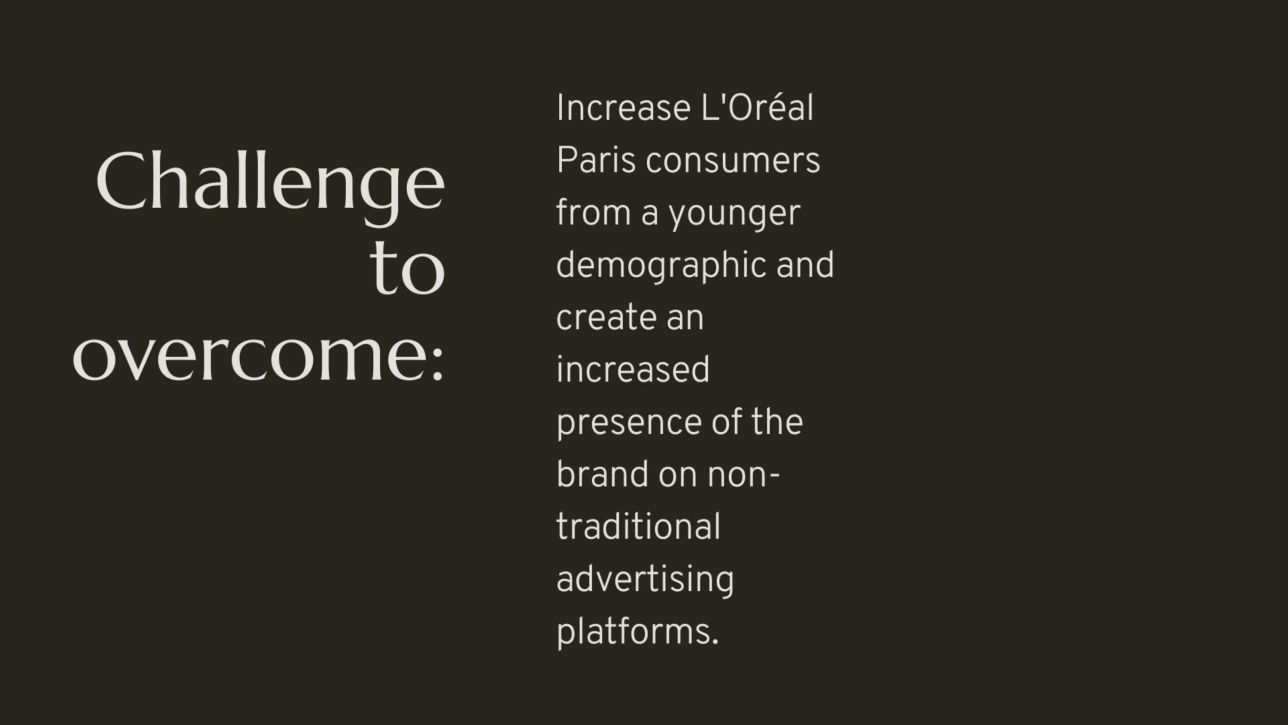 Challenge to overcome:

Increase L'Oréal Paris consumers from a younger demographic and create an increased presence of the brand on non-traditional advertising platforms.